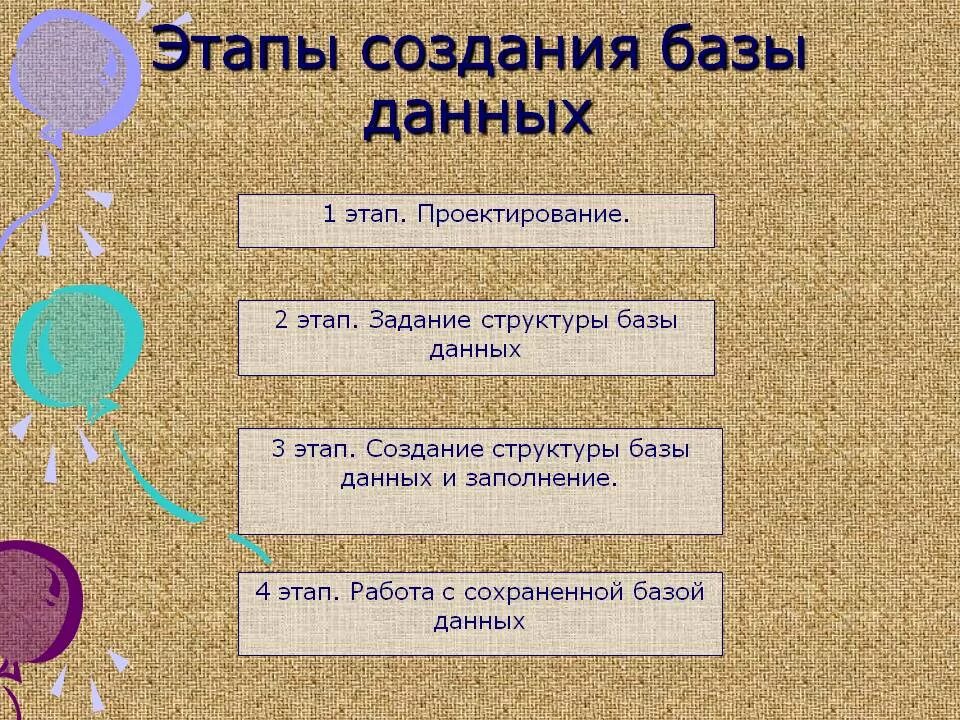 Этапы создания базы данных

1 этап. Проектирование.

2 этап. Задание структуры базы данных

3 этап. Создание структуры базы данных и заполнение.

4 этап. Работа с сохраненной базой данных